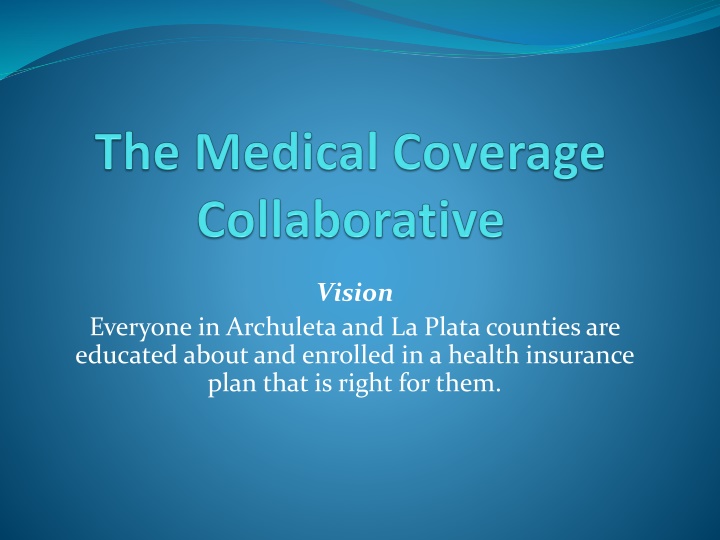 The Medical Coverage Collaborative

Vision

Everyone in Archuleta and La Plata counties are educated about and enrolled in a health insurance plan that is right for them.